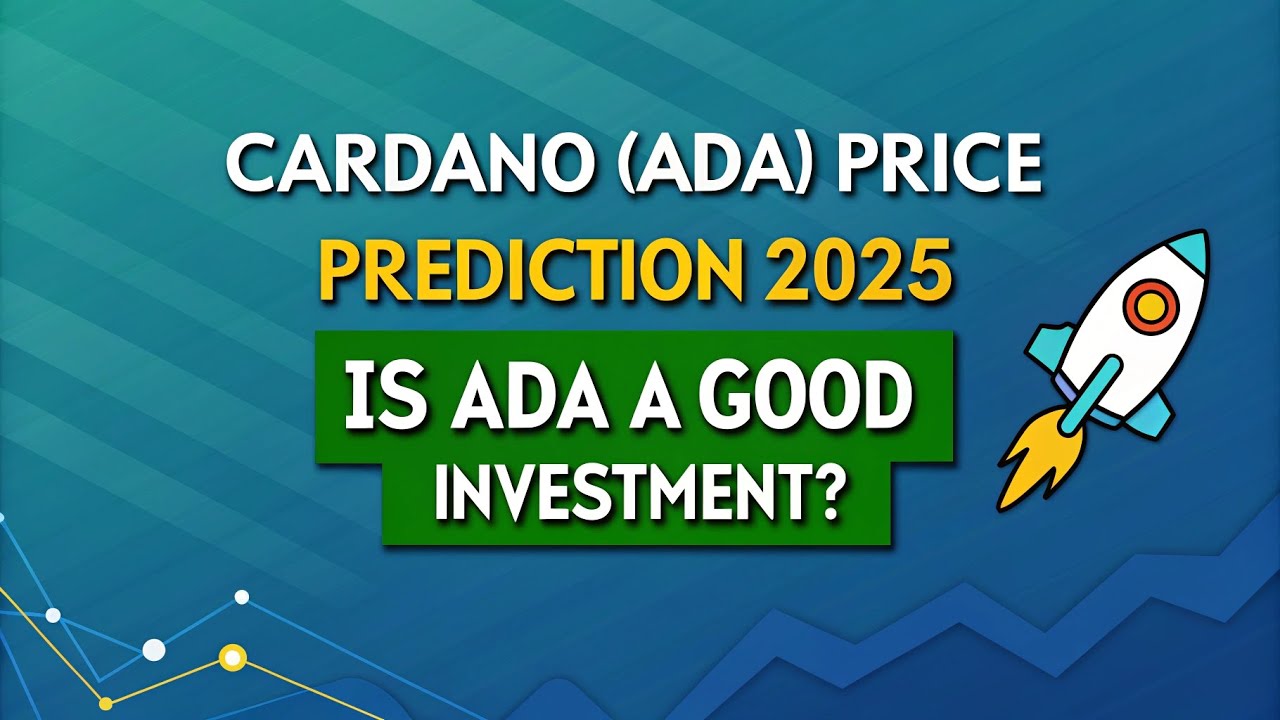 CARDANO (ADA) PRICE
PREDICTION 2025

IS ADA A GOOD
INVESTMENT?